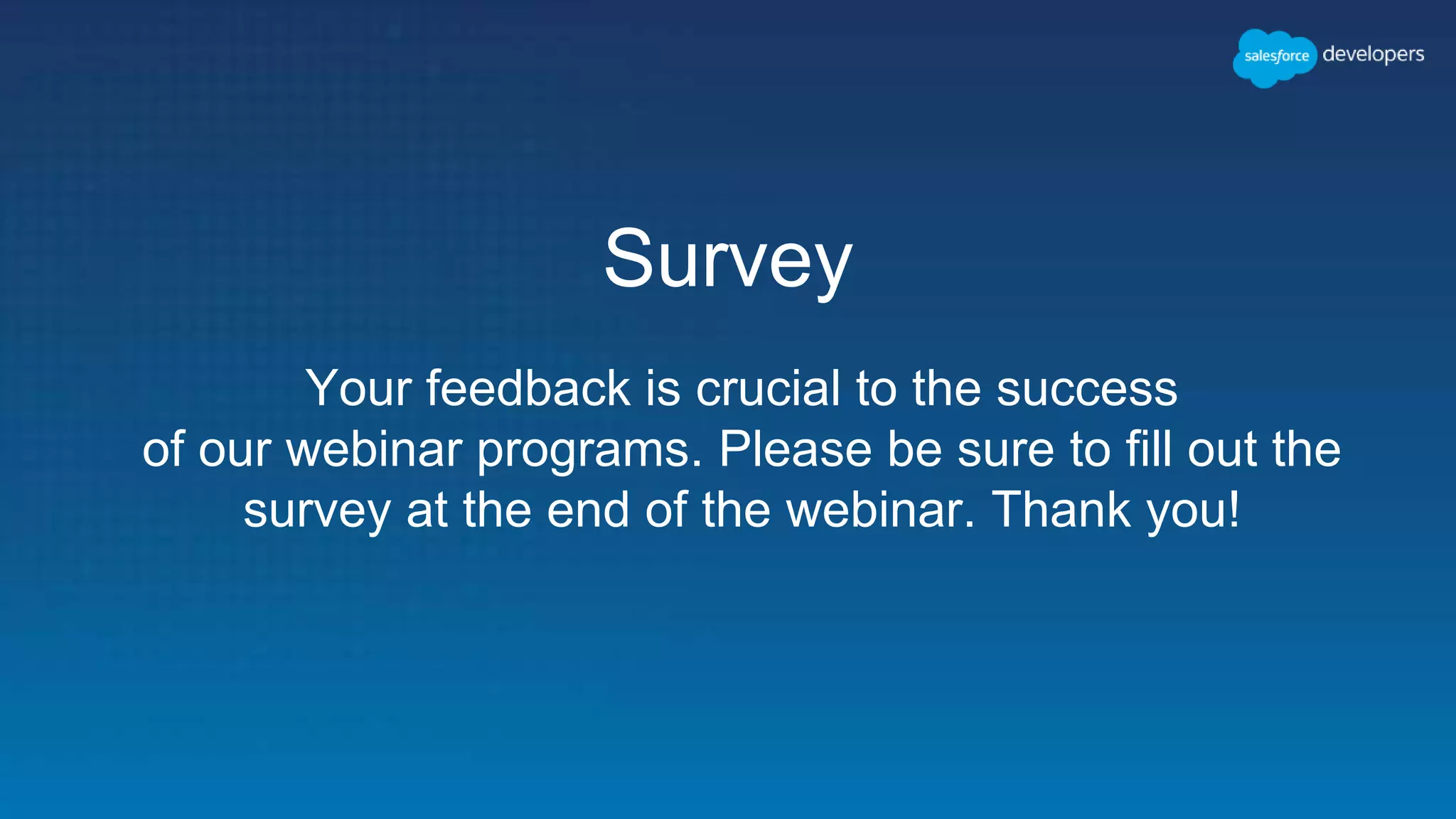 salesforce developers

Survey

Your feedback is crucial to the success of our webinar programs. Please be sure to fill out the survey at the end of the webinar. Thank you!